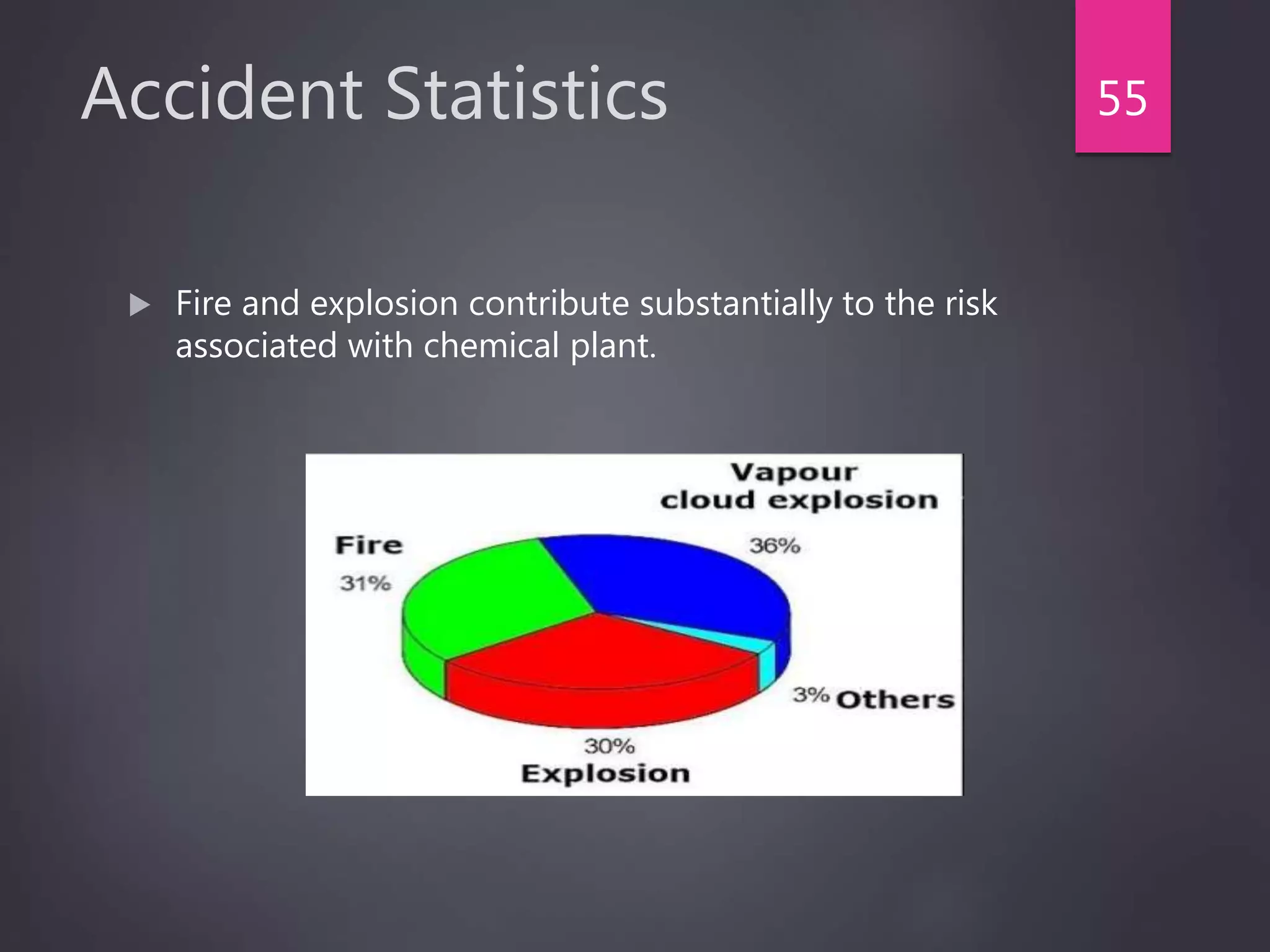 Accident Statistics

55

Fire and explosion contribute substantially to the risk associated with chemical plant.

Vapour cloud explosion

36%

Fire

31%

3% Others

30%

Explosion